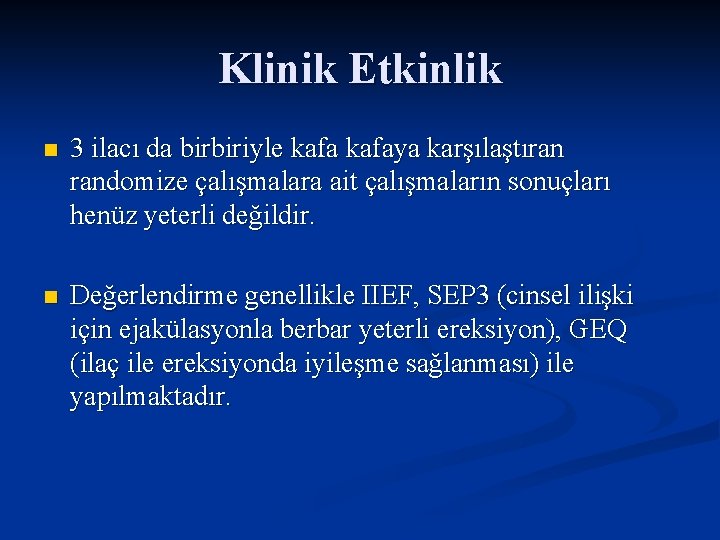 Klinik Etkinlik

3 ilacı da birbiriyle kafa kafaya karşılaştıran randomize çalışmalara ait çalışmaların sonuçları henüz yeterli değildir.

Değerlendirme genellikle IIEF, SEP3 (cinsel ilişki için ejakülasyonla berbar yeterli ereksiyon), GEQ (ilaç ile ereksiyonda iyileşme sağlanması) ile yapılmaktadır.